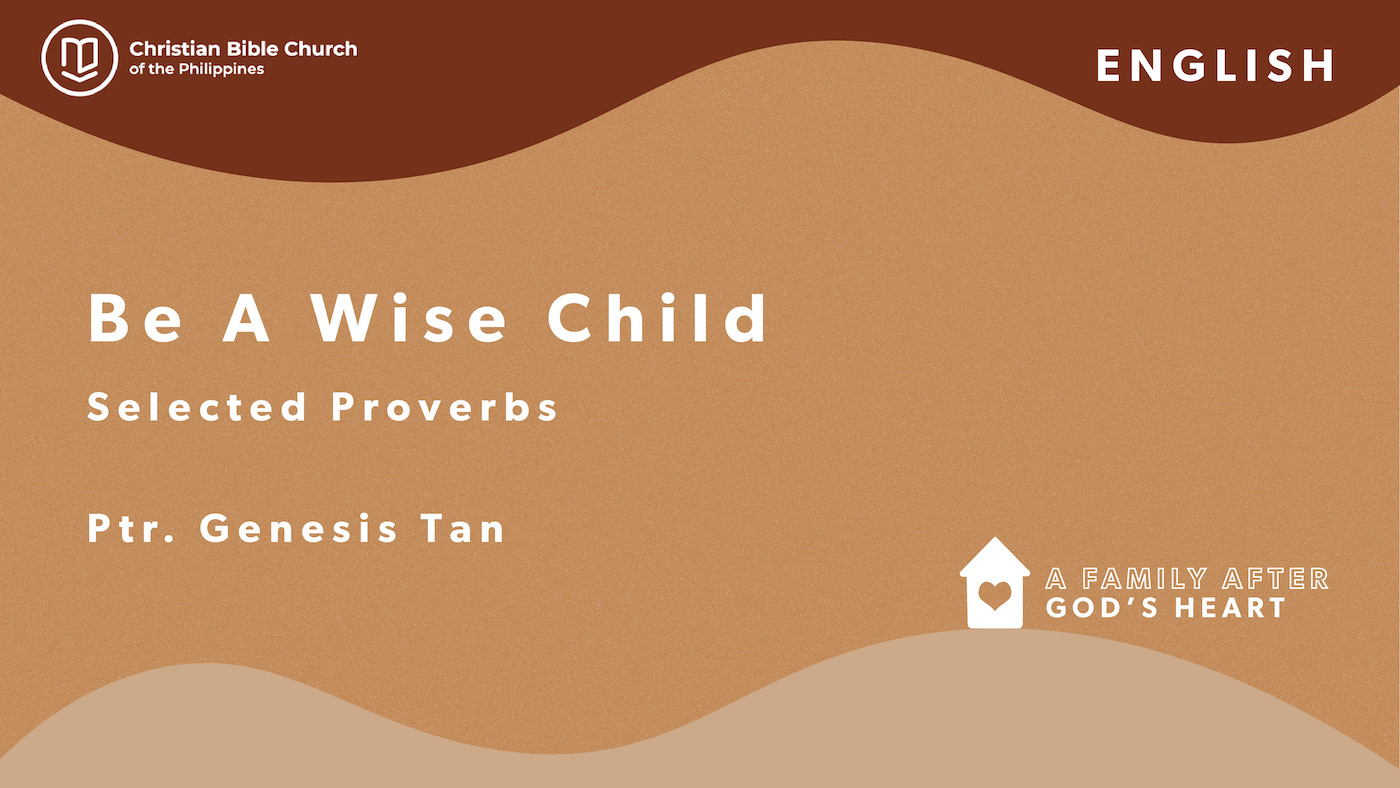 Christian Bible Church
of the Philippines

ENGLISH

Be A Wise Child

Selected Proverbs

Ptr. Genesis Tan

A FAMILY AFTER
GOD'S HEART